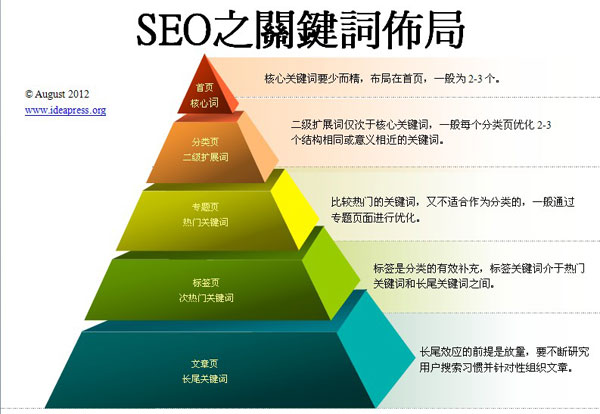 SEO之關鍵詞佈局

© August 2012
www.ideapress.org

首页
核心词

核心关键词要少而精，布局在首页，一般为 2-3 个。

分类页
二级扩展词

二级扩展词仅次于核心关键词，一般每个分类页优化 2-3 个结构相同或意义相近的关键词。

专题页
热门关键词

比较热门的关键词，又不适合作为分类的，一般通过专题页面进行优化。

标签页
次热门关键词

标签是分类的有效补充，标签关键词介于热门关键词和长尾关键词之间。

文章页
长尾关键词

长尾效应的前提是放量，要不断研究用户搜索习惯并针对性组织文章。